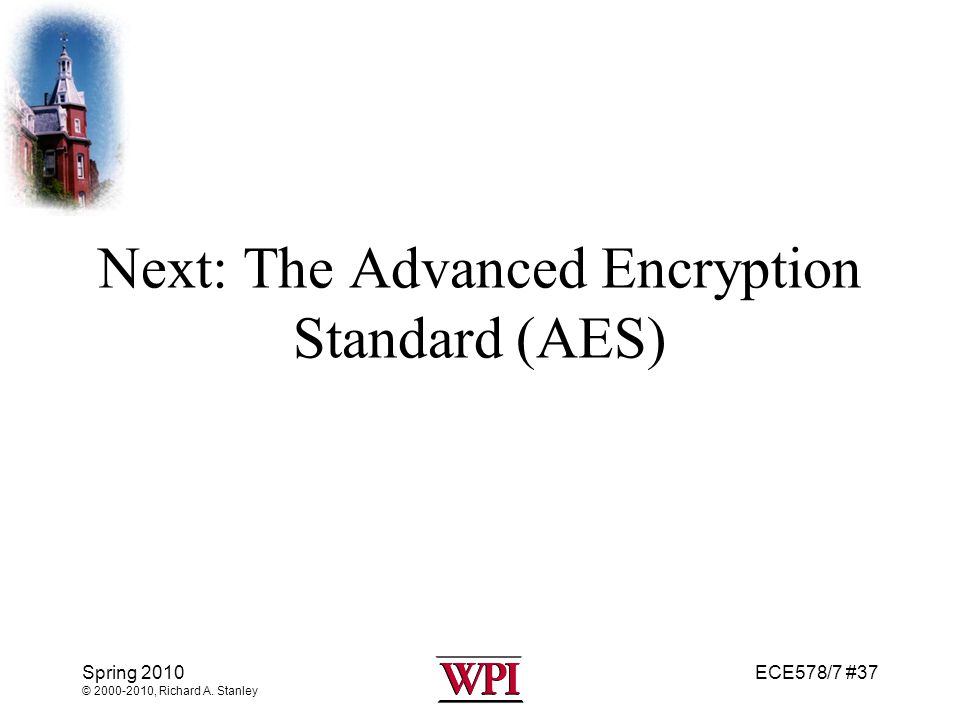 Next: The Advanced Encryption Standard (AES)

Spring 2010
© 2000-2010, Richard A. Stanley

WPI

ECE578/7 #37